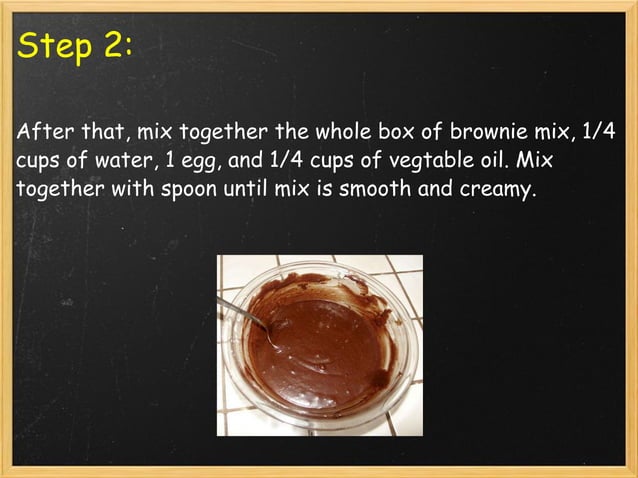 Step 2:

After that, mix together the whole box of brownie mix, 1/4 cups of water, 1 egg, and 1/4 cups of vegtable oil. Mix together with spoon until mix is smooth and creamy.